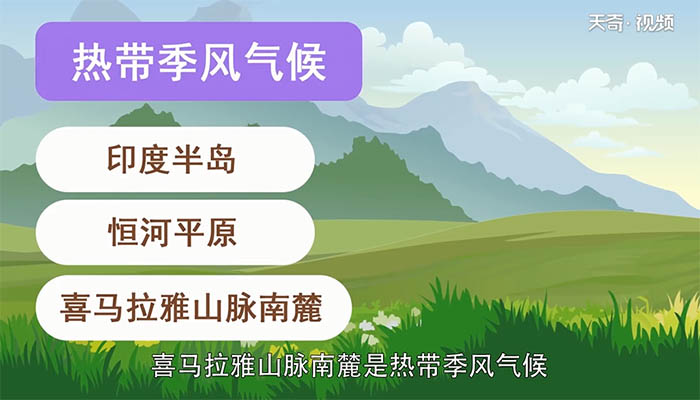 天奇·视频

热带季风气候

印度半岛

恒河平原

喜马拉雅山脉南麓

喜马拉雅山脉南麓是热带季风气候